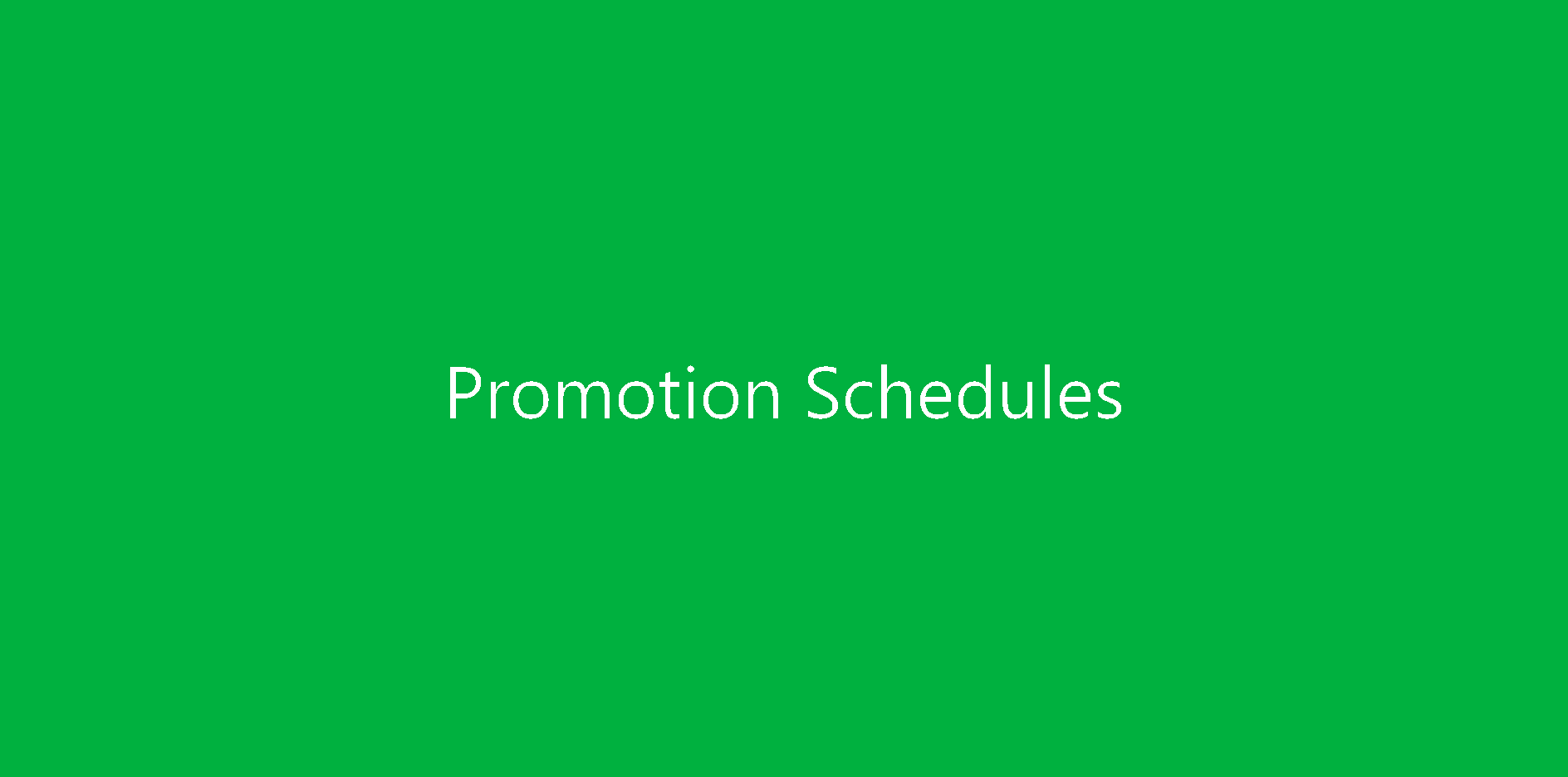 Promotion Schedules